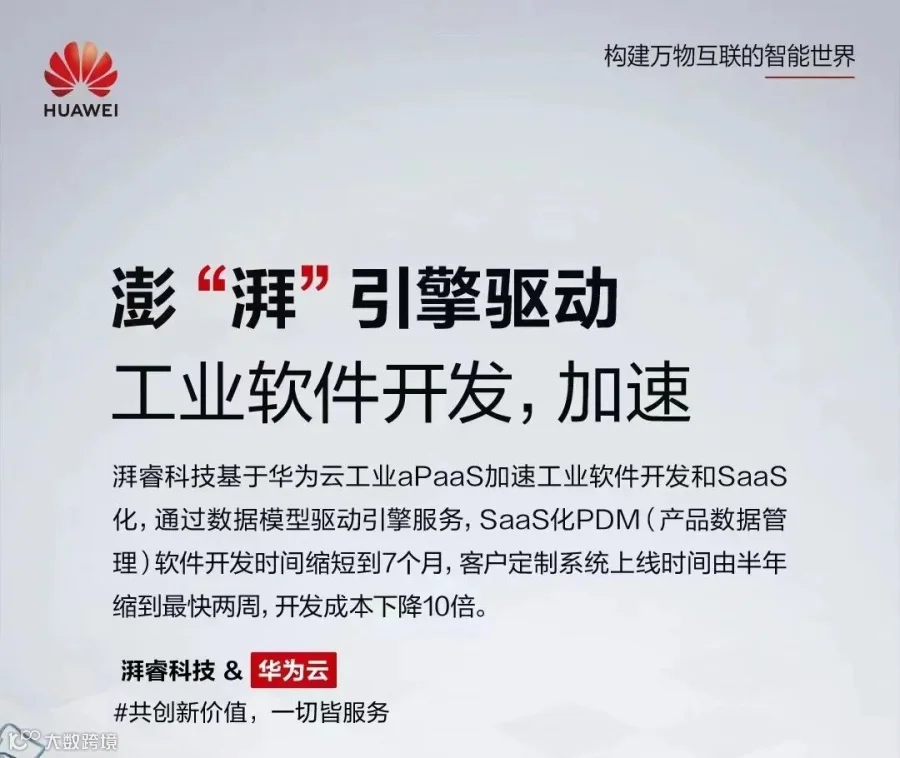 HUAWEI

构建万物互联的智能世界

澎“湃”引擎驱动
工业软件开发，加速

湃睿科技基于华为云工业aPaaS加速工业软件开发和SaaS化，通过数据模型驱动引擎服务，SaaS化PDM（产品数据管理）软件开发时间缩短到7个月，客户定制系统上线时间由半年缩到最快两周，开发成本下降10倍。

湃睿科技 & 华为云
#共创新价值，一切皆服务

大数跨境